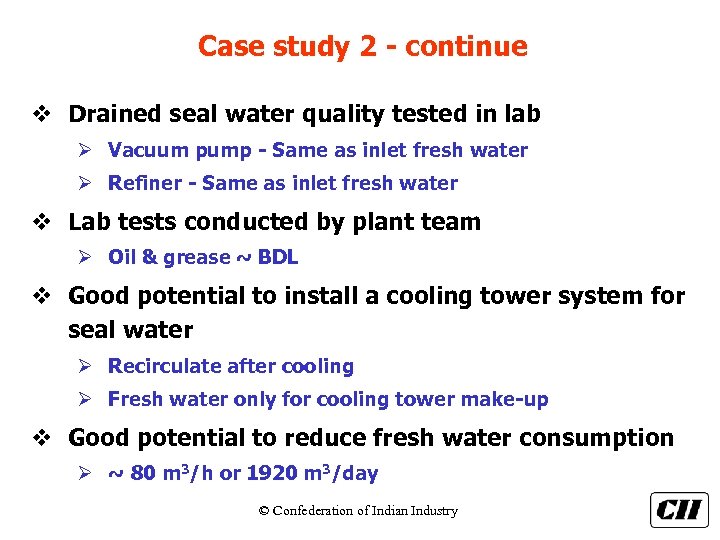 Case study 2 - continue

❖ Drained seal water quality tested in lab

➢ Vacuum pump - Same as inlet fresh water

➢ Refiner - Same as inlet fresh water

❖ Lab tests conducted by plant team

➢ Oil & grease ~ BDL

❖ Good potential to install a cooling tower system for seal water

➢ Recirculate after cooling

➢ Fresh water only for cooling tower make-up

❖ Good potential to reduce fresh water consumption

➢ ~ 80 $m^3$/h or 1920 $m^3$/day

© Confederation of Indian Industry

CII